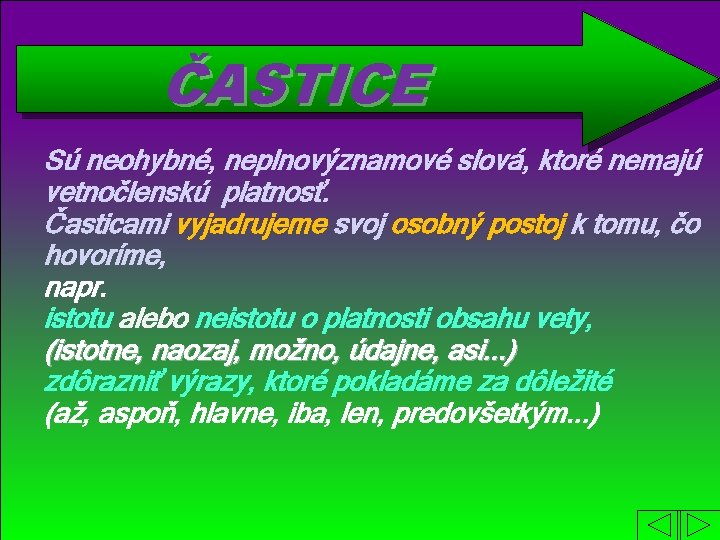 ČASTICE

Sú neohybné, neplnovýznamové slová, ktoré nemajú vetnočlenskú platnosť.
Časticami vyjadrujeme svoj osobný postoj k tomu, čo hovoríme,
napr.
istotu alebo neistotu o platnosti obsahu vety,
(istotne, naozaj, možno, údajne, asi...)
zdôrazniť výrazy, ktoré pokladáme za dôležité
(až, aspoň, hlavne, iba, len, predovšetkým...)